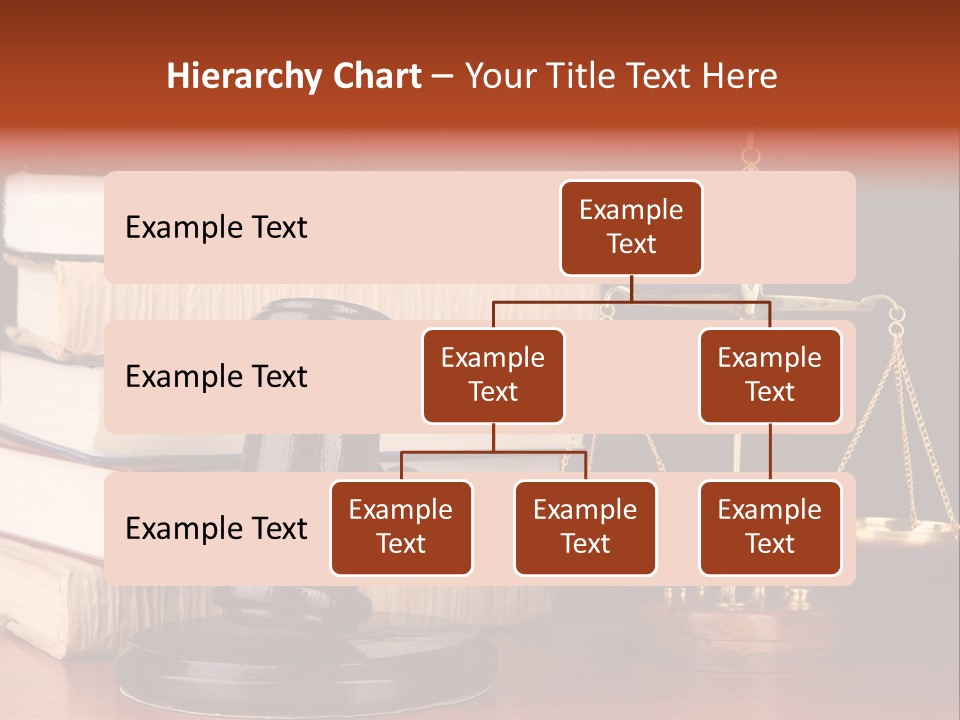 Hierarchy Chart – Your Title Text Here

Example Text

Example Text

Example Text

Example Text

Example Text

Example Text

Example Text

Example Text

Example Text